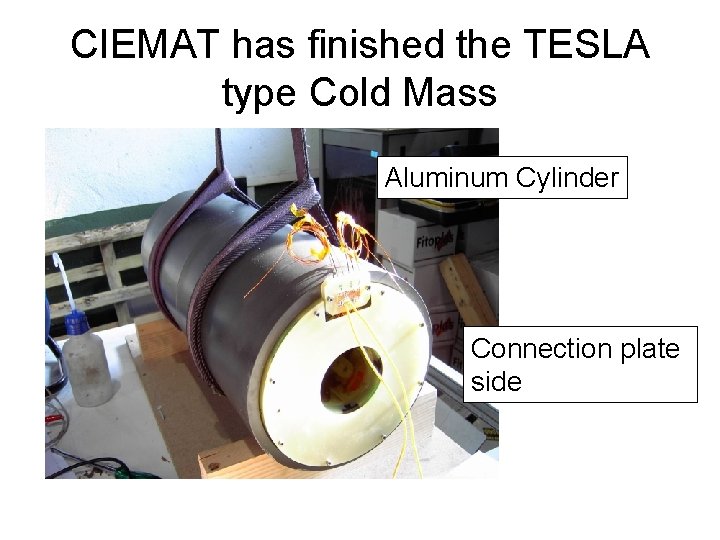 CIEMAT has finished the TESLA type Cold Mass

Aluminum Cylinder

Connection plate side